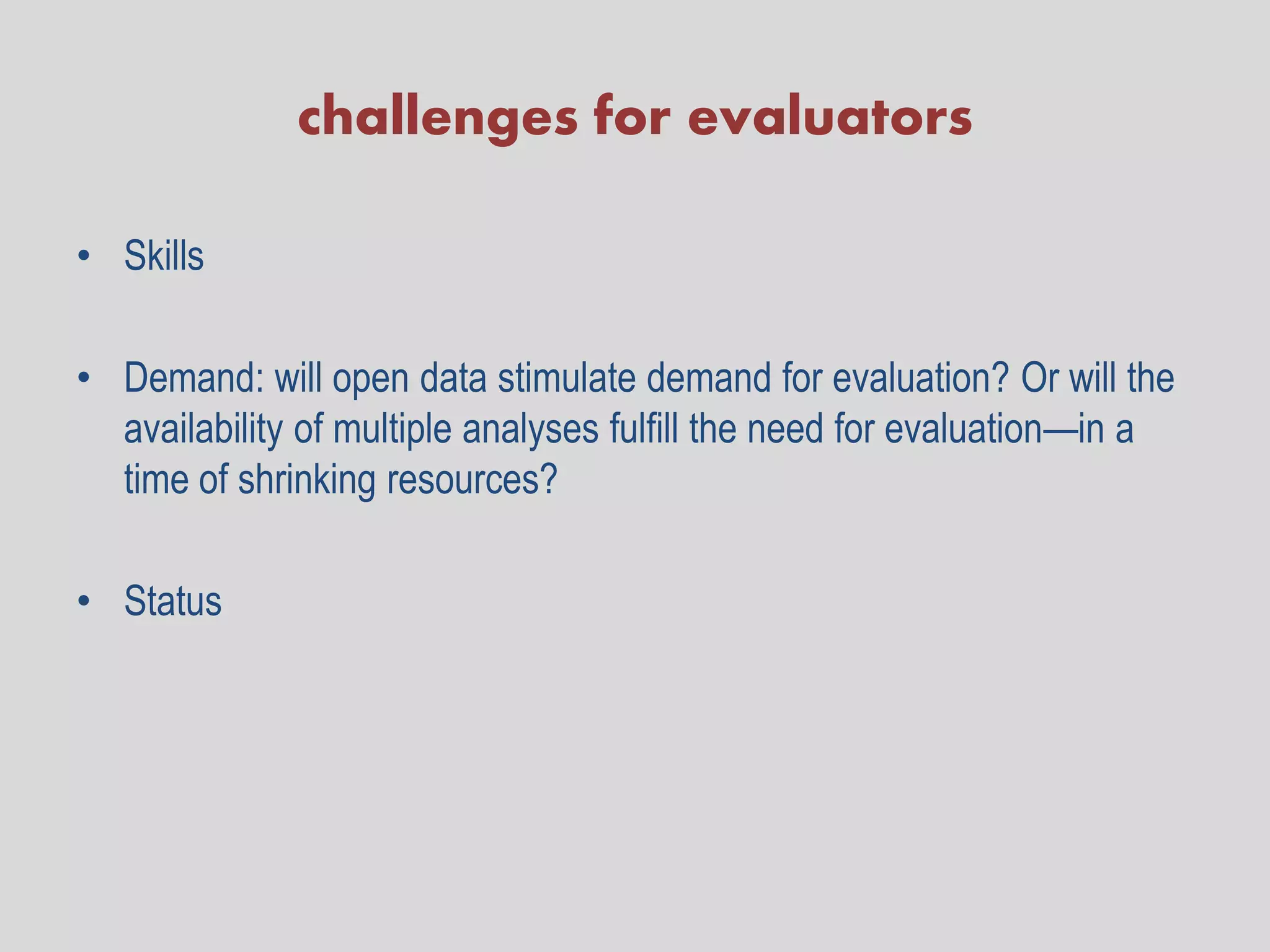 challenges for evaluators

• Skills

• Demand: will open data stimulate demand for evaluation? Or will the availability of multiple analyses fulfill the need for evaluation—in a time of shrinking resources?

• Status